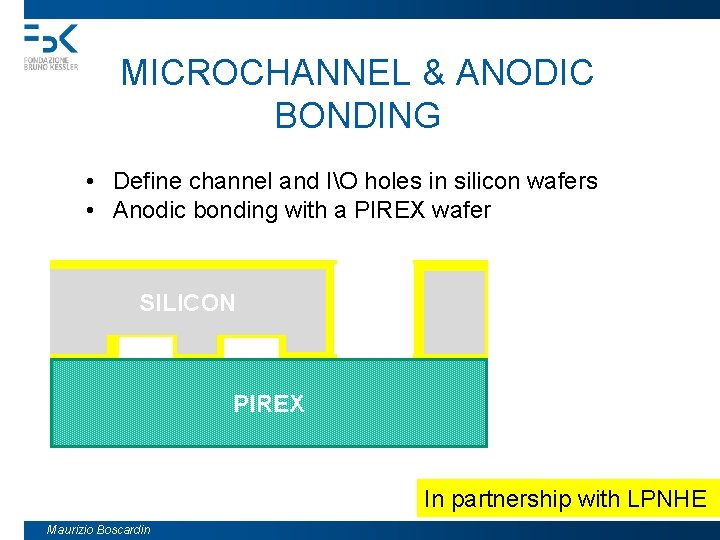 FBK
FONDAZIONE BRUNO KESSLER

MICROCHANNEL & ANODIC BONDING

• Define channel and I\O holes in silicon wafers
• Anodic bonding with a PIREX wafer

SILICON

PIREX

In partnership with LPNHE

Maurizio Boscardin